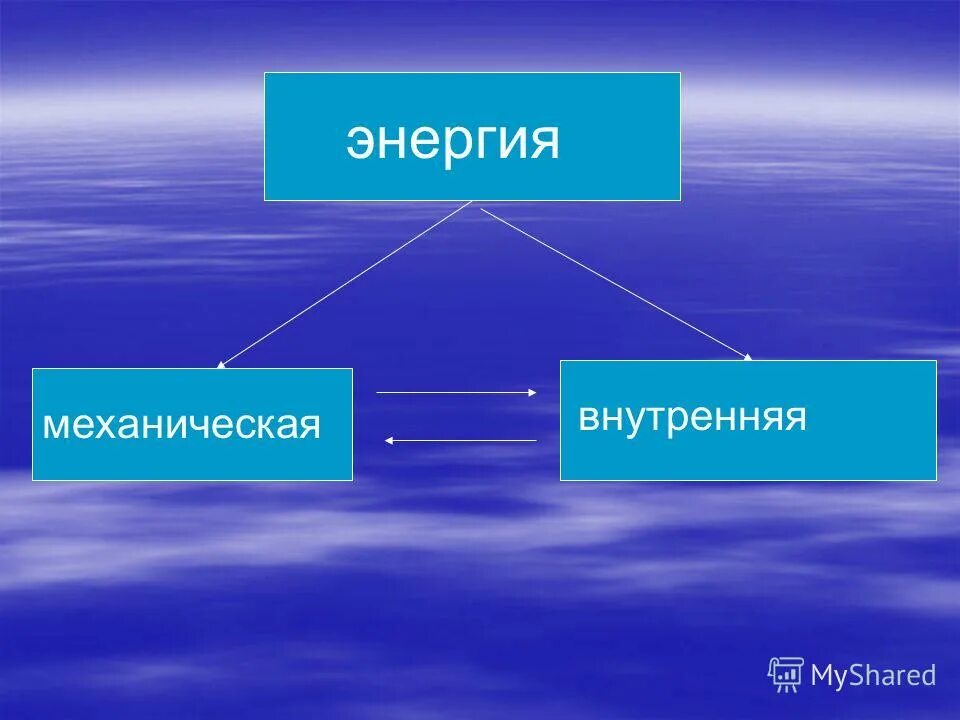 энергия

механическая

внутренняя

MyShared